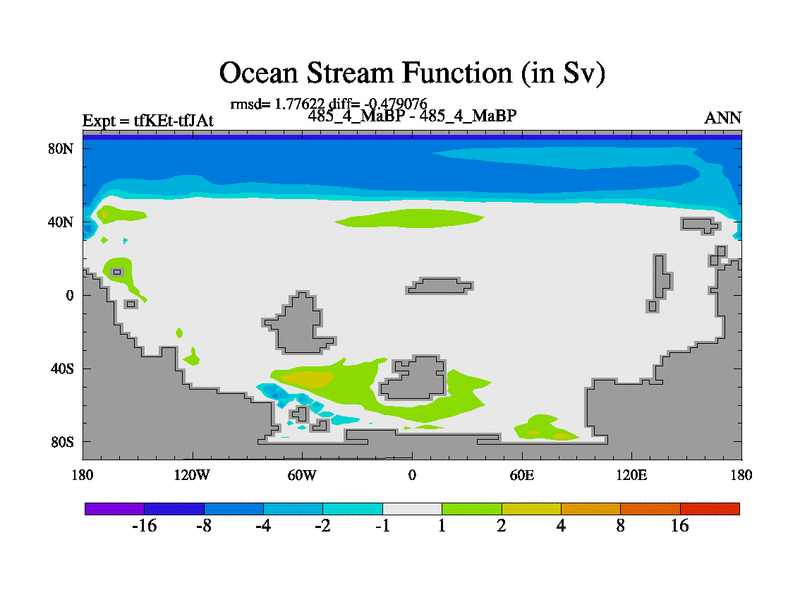 Ocean Stream Function (in Sv)

rmsd= 1.77622 diff= -0.479076

Expt = tfKEt-tfJAt

485_4_MaBP - 485_4_MaBP

ANN

80N

40N

0

40S

80S

180

120W

60W

0

60E

120E

180

-16 -8 -4 -2 -1 1 2 4 8 16